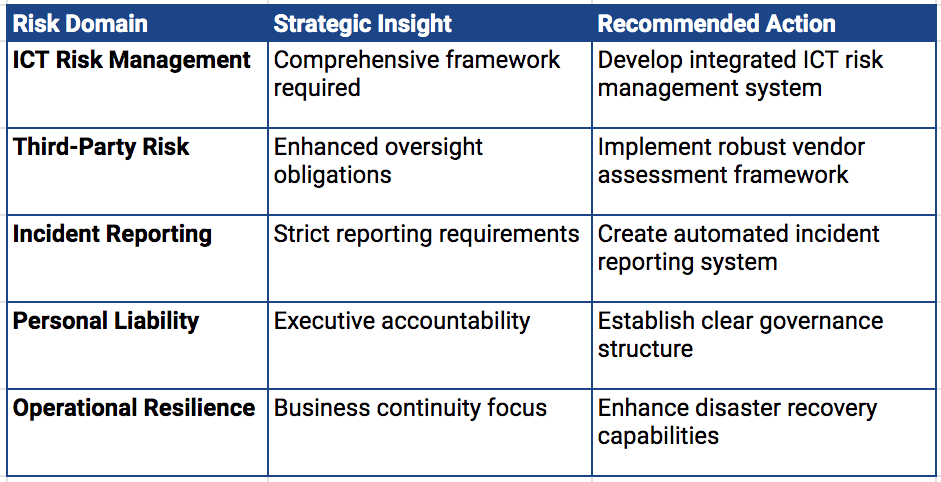 | Risk Domain | Strategic Insight | Recommended Action |
|---|---|---|
| ICT Risk Management | Comprehensive framework required | Develop integrated ICT risk management system |
| Third-Party Risk | Enhanced oversight obligations | Implement robust vendor assessment framework |
| Incident Reporting | Strict reporting requirements | Create automated incident reporting system |
| Personal Liability | Executive accountability | Establish clear governance structure |
| Operational Resilience | Business continuity focus | Enhance disaster recovery capabilities |